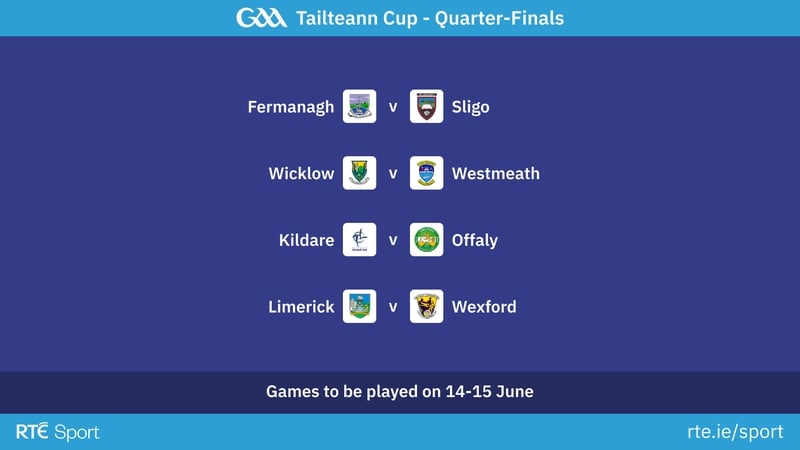 GAA Tailteann Cup - Quarter-Finals

Fermanagh v Sligo

Wicklow v Westmeath

Kildare v Offaly

Limerick v Wexford

Games to be played on 14-15 June

RTÉ Sport

rte.ie/sport